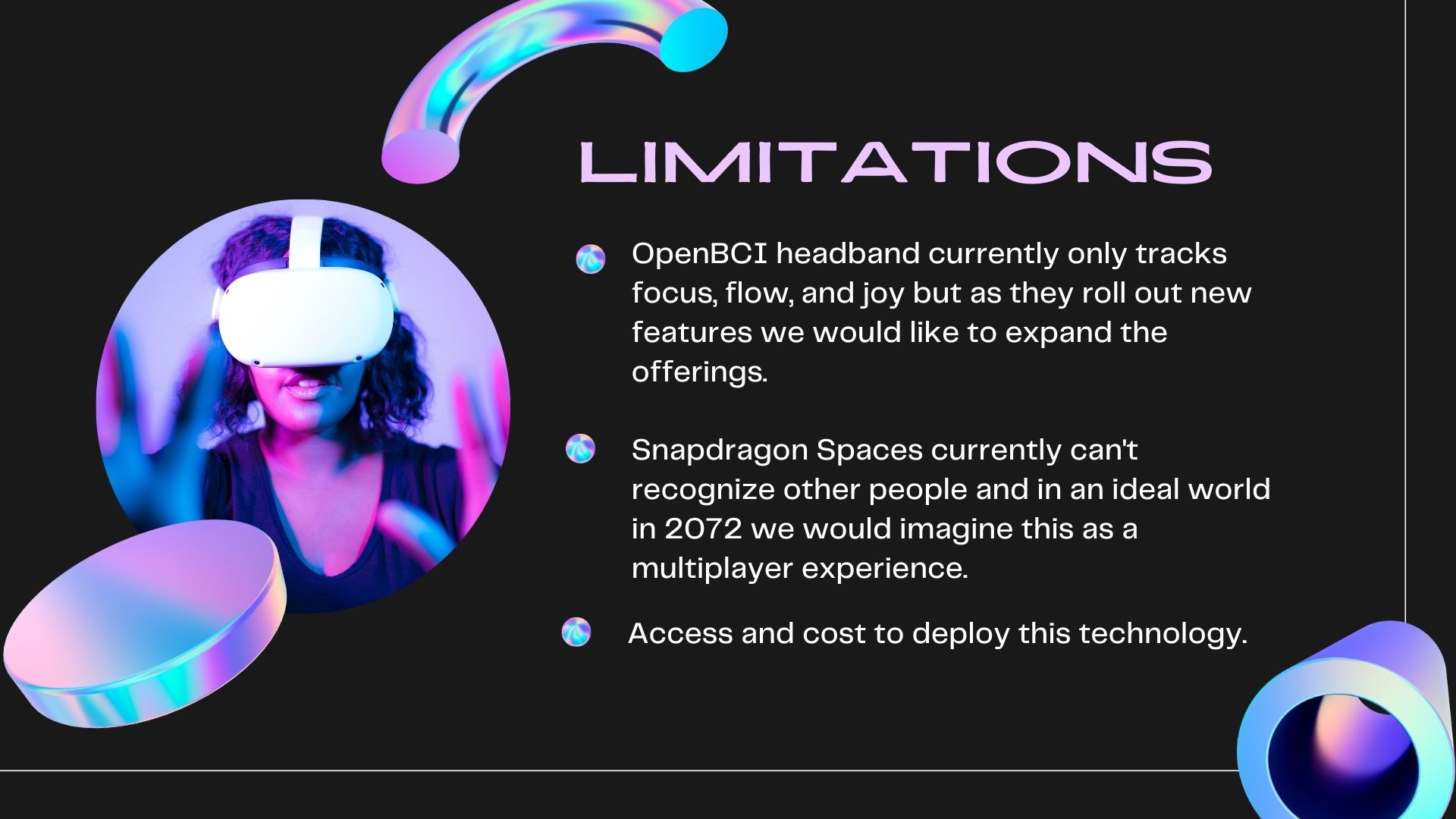 LIMITATIONS

OpenBCI headband currently only tracks focus, flow, and joy but as they roll out new features we would like to expand the offerings.

Snapdragon Spaces currently can't recognize other people and in an ideal world in 2072 we would imagine this as a multiplayer experience.

Access and cost to deploy this technology.